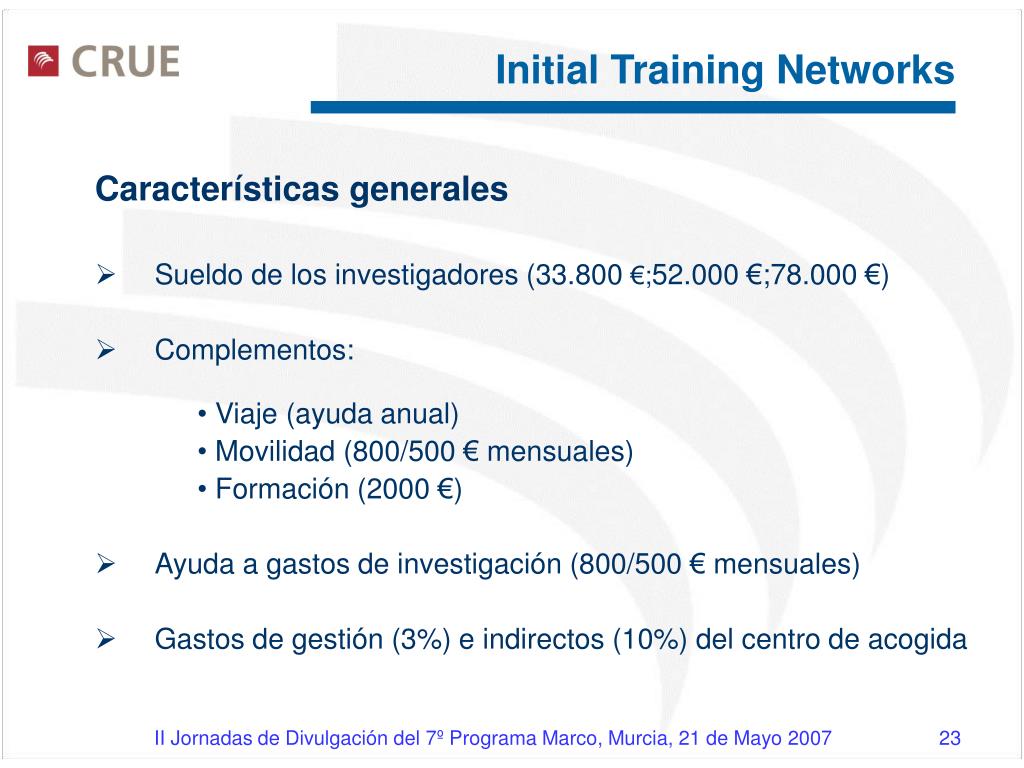 CRUE

Initial Training Networks

Características generales

➢ Sueldo de los investigadores (33.800 €;52.000 €;78.000 €)

➢ Complementos:

• Viaje (ayuda anual)
• Movilidad (800/500 € mensuales)
• Formación (2000 €)

➢ Ayuda a gastos de investigación (800/500 € mensuales)

➢ Gastos de gestión (3%) e indirectos (10%) del centro de acogida

II Jornadas de Divulgación del 7º Programa Marco, Murcia, 21 de Mayo 2007

23